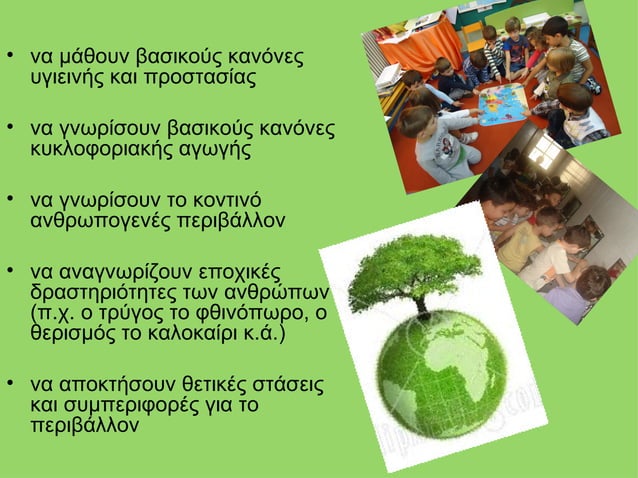 • να μάθουν βασικούς κανόνες υγιεινής και προστασίας

• να γνωρίσουν βασικούς κανόνες κυκλοφοριακής αγωγής

• να γνωρίσουν το κοντινό ανθρωπογενές περιβάλλον

• να αναγνωρίζουν εποχικές δραστηριότητες των ανθρώπων (π.χ. ο τρύγος το φθινόπωρο, ο θερισμός το καλοκαίρι κ.ά.)

• να αποκτήσουν θετικές στάσεις και συμπεριφορές για το περιβάλλον